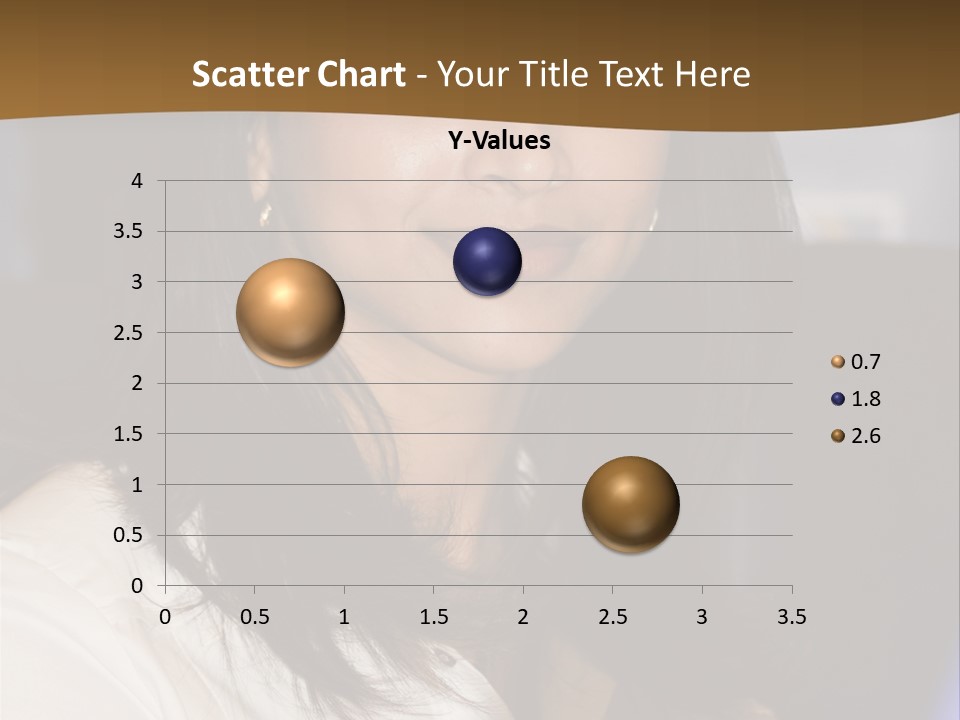 Scatter Chart - Your Title Text Here

Y-Values

4
3.5
3
2.5
2
1.5
1
0.5
0

0 0.5 1 1.5 2 2.5 3 3.5

0.7
1.8
2.6